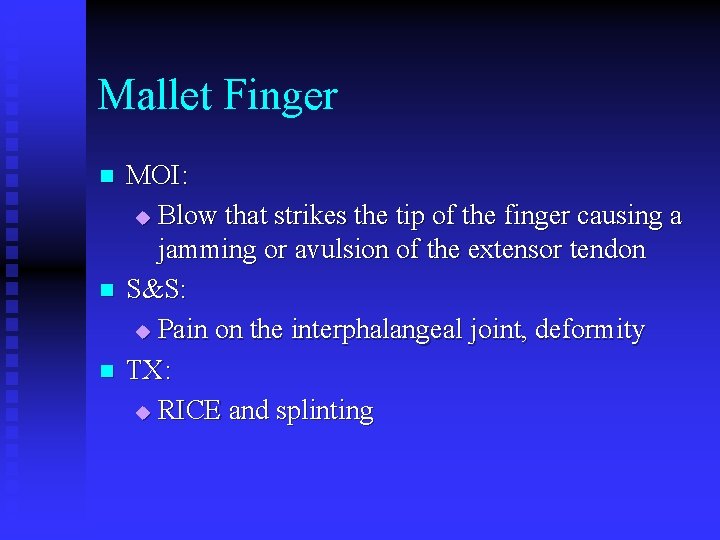 Mallet Finger

- MOI:
  - Blow that strikes the tip of the finger causing a jamming or avulsion of the extensor tendon
- S&S:
  - Pain on the interphalangeal joint, deformity
- TX:
  - RICE and splinting